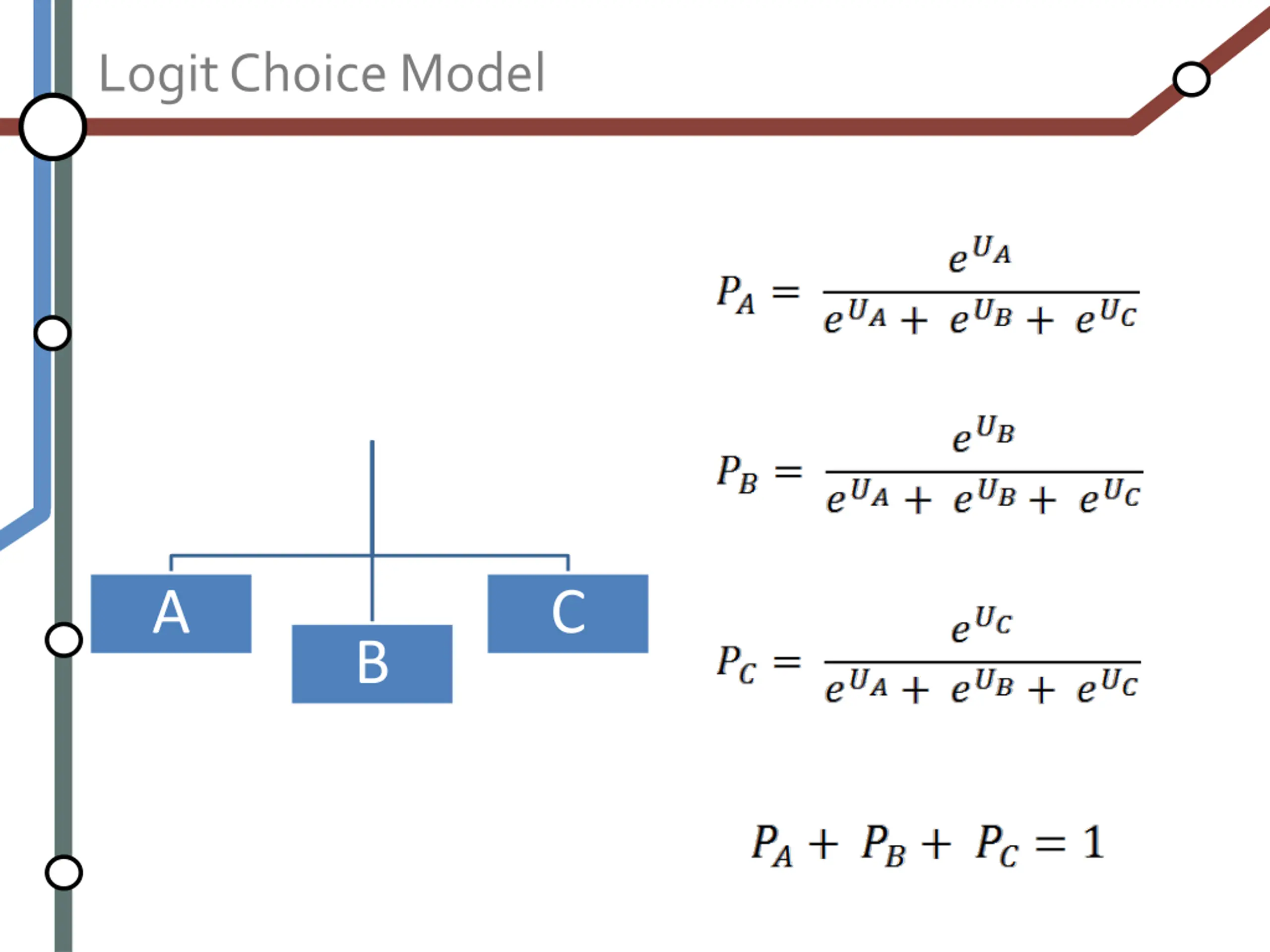 Logit Choice Model

A

B

C

$P_A = \frac{e^{U_A}}{e^{U_A} + e^{U_B} + e^{U_C}}$

$P_B = \frac{e^{U_B}}{e^{U_A} + e^{U_B} + e^{U_C}}$

$P_C = \frac{e^{U_C}}{e^{U_A} + e^{U_B} + e^{U_C}}$

$P_A + P_B + P_C = 1$